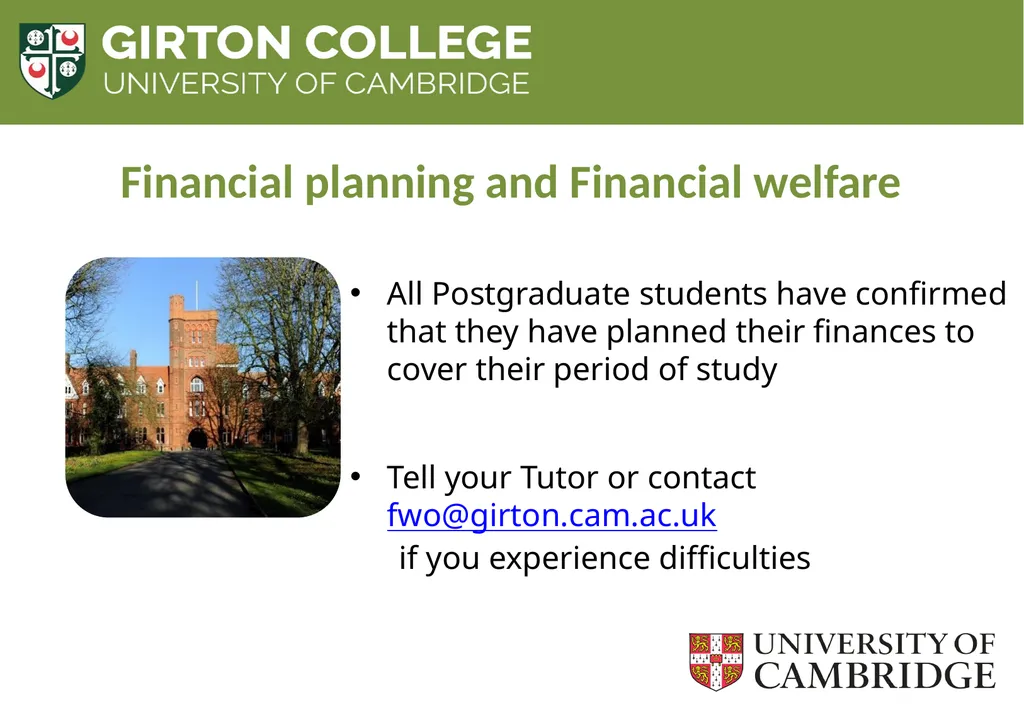 GIRTON COLLEGE
UNIVERSITY OF CAMBRIDGE

Financial planning and Financial welfare

• All Postgraduate students have confirmed that they have planned their finances to cover their period of study

• Tell your Tutor or contact fwo@girton.cam.ac.uk
if you experience difficulties

UNIVERSITY OF CAMBRIDGE